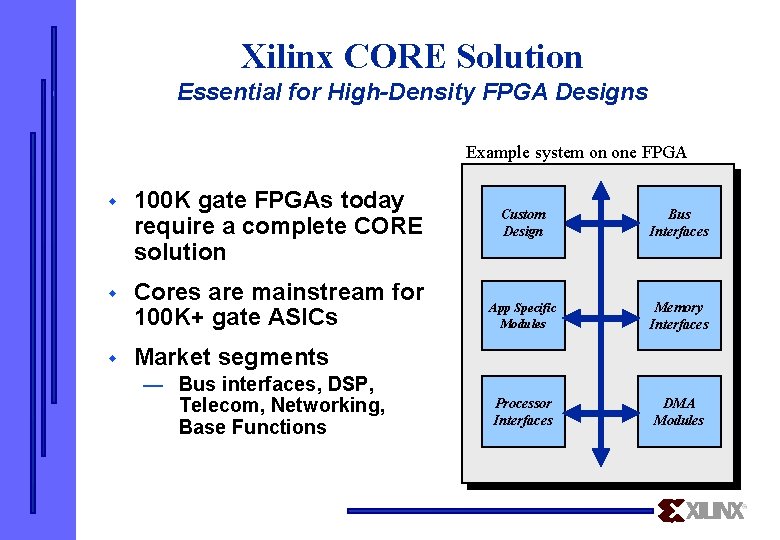 Xilinx CORE Solution
Essential for High-Density FPGA Designs

- 100K gate FPGAs today require a complete CORE solution
- Cores are mainstream for 100K+ gate ASICs
- Market segments
— Bus interfaces, DSP, Telecom, Networking, Base Functions

Example system on one FPGA

Custom Design

Bus Interfaces

App Specific Modules

Memory Interfaces

Processor Interfaces

DMA Modules

XILINX